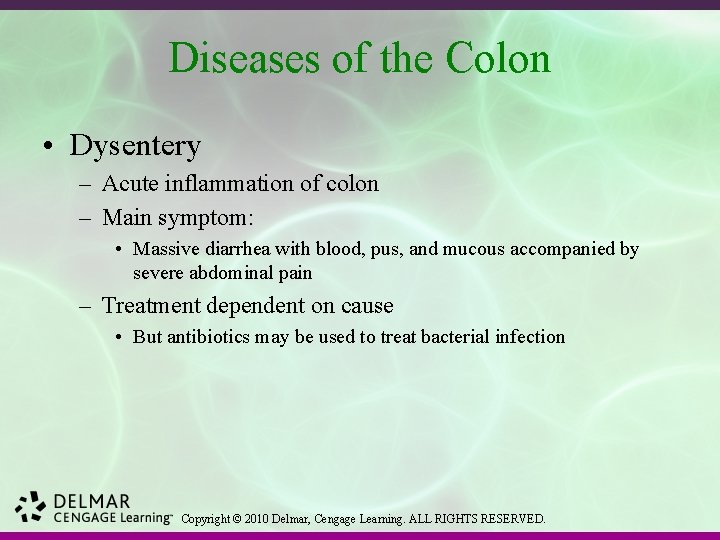 Diseases of the Colon

• Dysentery
– Acute inflammation of colon
– Main symptom:
• Massive diarrhea with blood, pus, and mucous accompanied by severe abdominal pain
– Treatment dependent on cause
• But antibiotics may be used to treat bacterial infection

DELMAR
CENGAGE Learning™ Copyright © 2010 Delmar, Cengage Learning. ALL RIGHTS RESERVED.